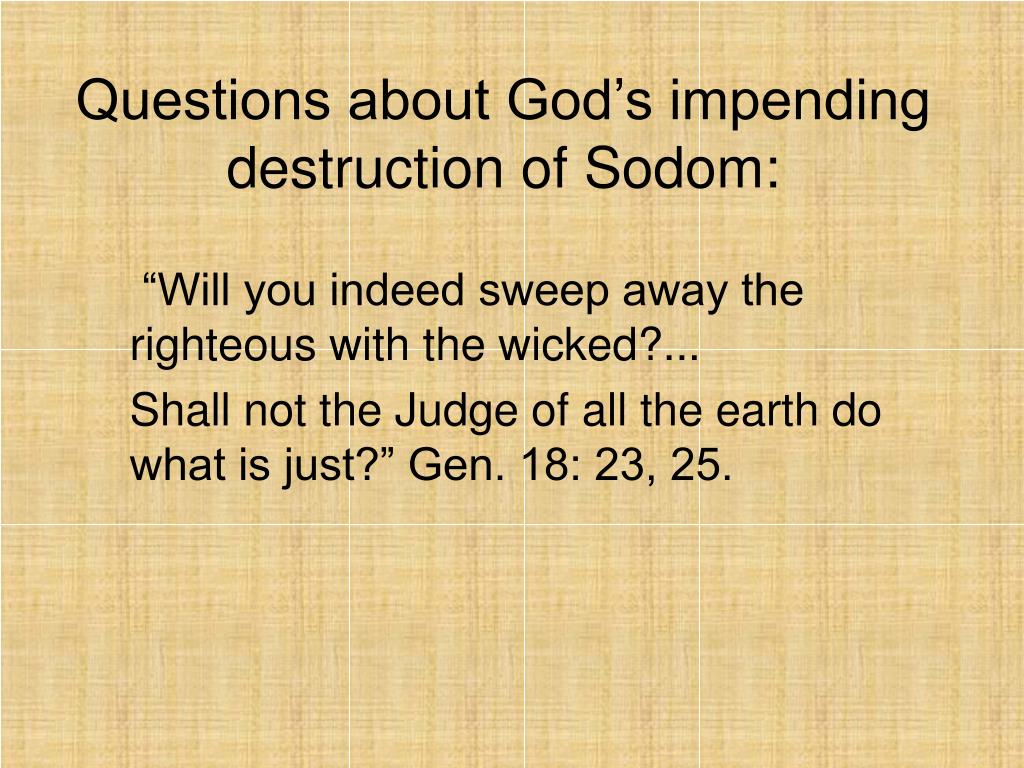 Questions about God’s impending destruction of Sodom:

“Will you indeed sweep away the righteous with the wicked?...

Shall not the Judge of all the earth do what is just?” Gen. 18: 23, 25.